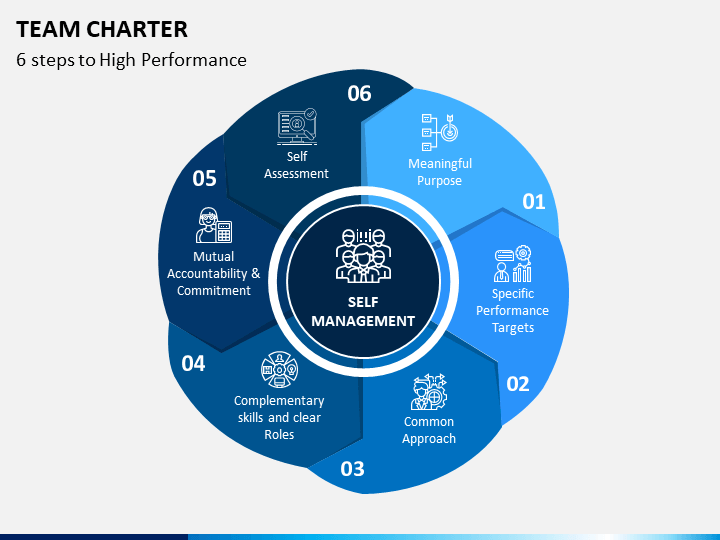 TEAM CHARTER
6 steps to High Performance

SELF MANAGEMENT

01
Meaningful Purpose

02
Specific Performance Targets

03
Common Approach

04
Complementary skills and clear Roles

05
Mutual Accountability & Commitment

06
Self Assessment